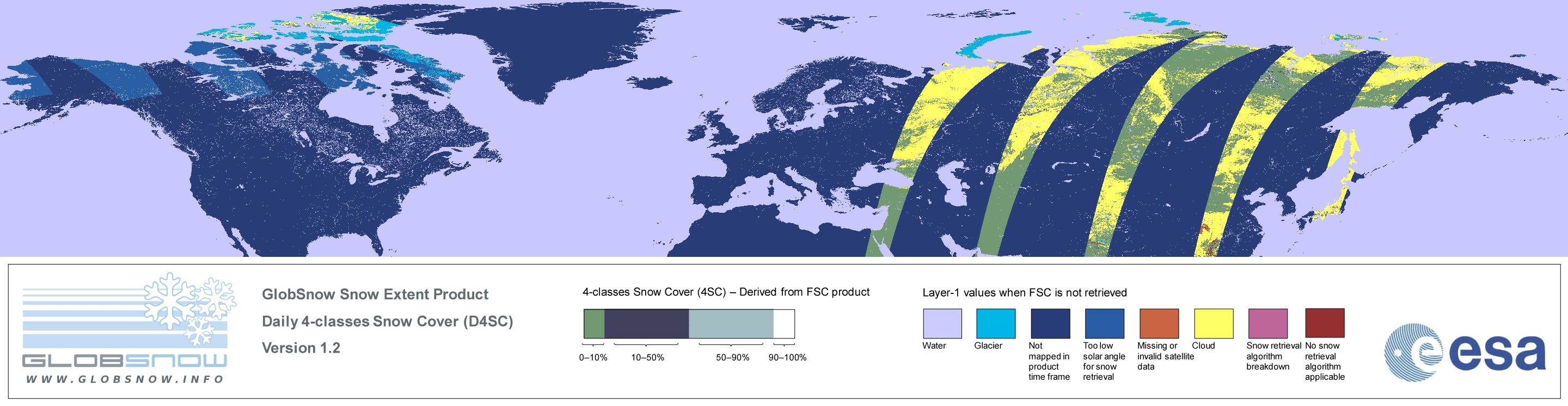 GLOBSNOW
WWW.GLOBSNOW.INFO

GlobSnow Snow Extent Product
Daily 4-classes Snow Cover (D4SC)
Version 1.2

4-classes Snow Cover (4SC) – Derived from FSC product

0–10%
10–50%
50–90%
90–100%

Layer-1 values when FSC is not retrieved

Water
Glacier
Not mapped in product time frame
Too low solar angle for snow retrieval
Missing or invalid satellite data
Cloud
Snow retrieval algorithm breakdown
No snow retrieval algorithm applicable

esa